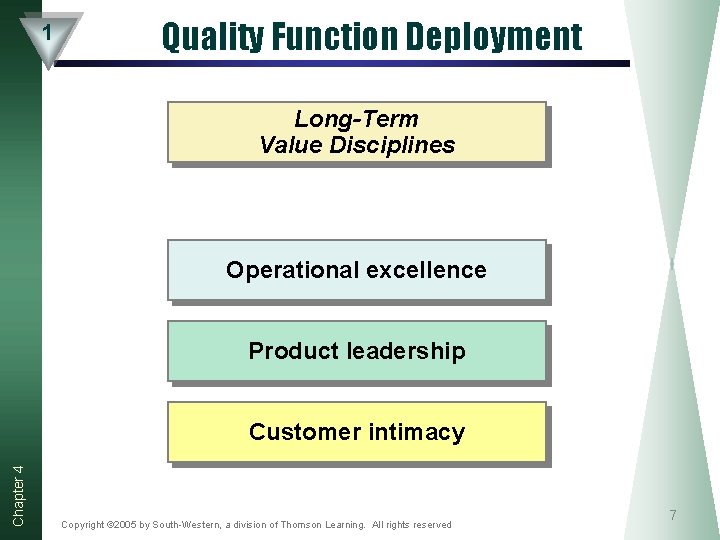 1

Quality Function Deployment

Long-Term Value Disciplines

Operational excellence

Product leadership

Customer intimacy

Chapter 4

Copyright ©2005 by South-Western, a division of Thomson Learning. All rights reserved

7